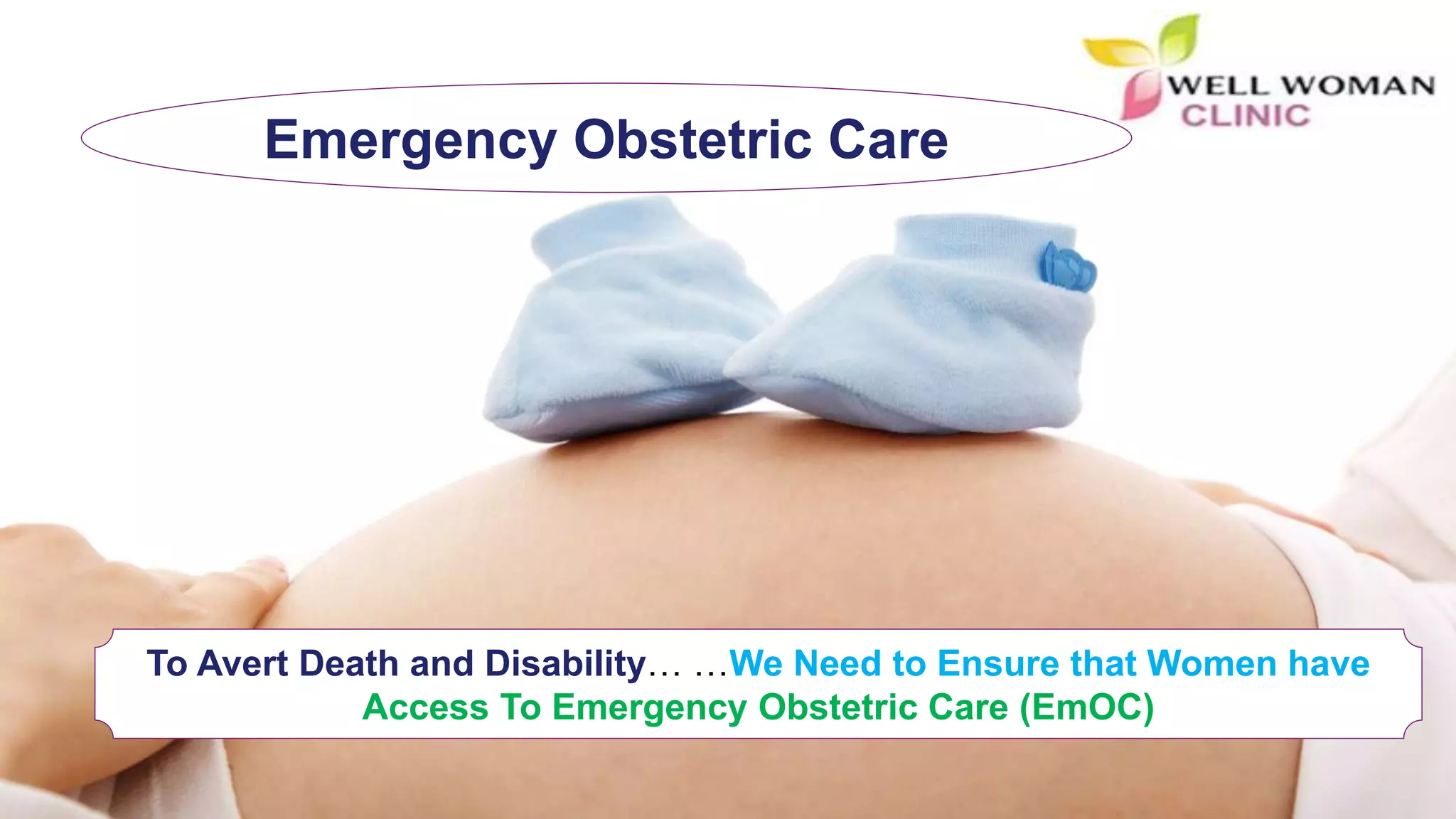 WELL WOMAN CLINIC

Emergency Obstetric Care

To Avert Death and Disability… …We Need to Ensure that Women have Access To Emergency Obstetric Care (EmOC)